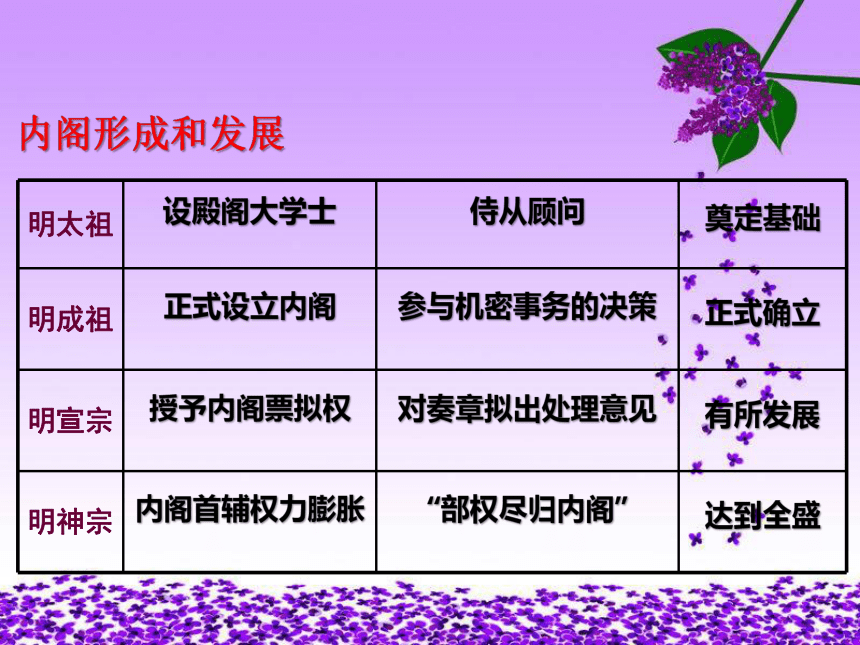 内阁形成和发展

| 明太祖 | 设殿阁大学士 | 侍从顾问 | 奠定基础 |
|---|---|---|---|
| 明成祖 | 正式设立内阁 | 参与机密事务的决策 | 正式确立 |
| 明宣宗 | 授予内阁票拟权 | 对奏章拟出处理意见 | 有所发展 |
| 明神宗 | 内阁首辅权力膨胀 | “部权尽归内阁” | 达到全盛 |